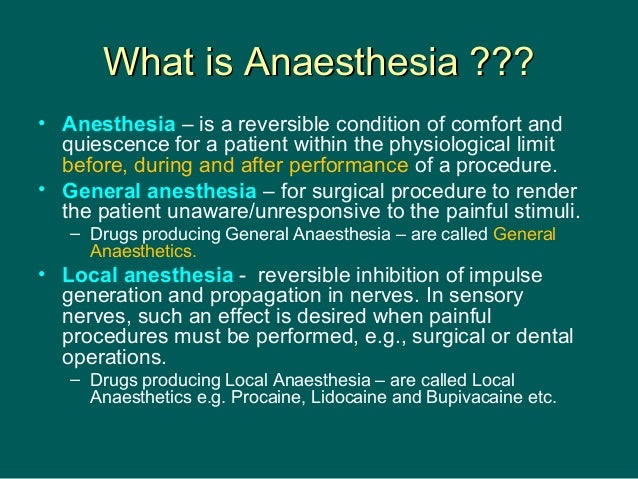 What is Anaesthesia ???

• Anesthesia – is a reversible condition of comfort and quiescence for a patient within the physiological limit before, during and after performance of a procedure.

• General anesthesia – for surgical procedure to render the patient unaware/unresponsive to the painful stimuli.
– Drugs producing General Anaesthesia – are called General Anaesthetics.

• Local anesthesia - reversible inhibition of impulse generation and propagation in nerves. In sensory nerves, such an effect is desired when painful procedures must be performed, e.g., surgical or dental operations.
– Drugs producing Local Anaesthesia – are called Local Anaesthetics e.g. Procaine, Lidocaine and Bupivacaine etc.